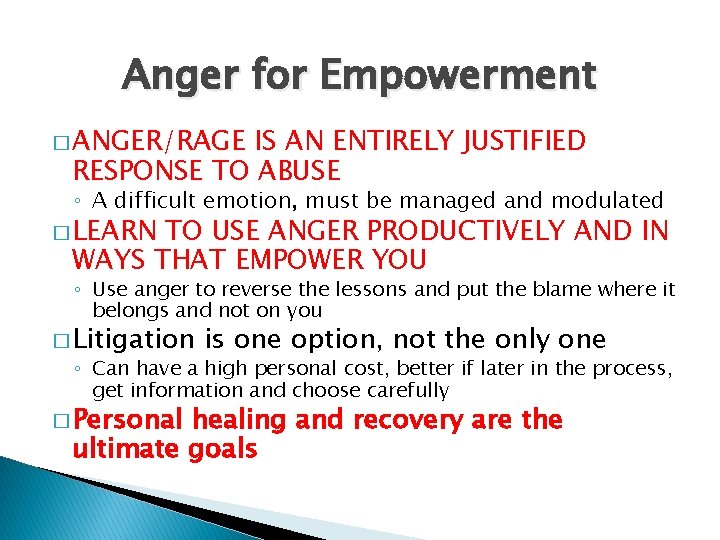 Anger for Empowerment

□ ANGER/RAGE IS AN ENTIRELY JUSTIFIED RESPONSE TO ABUSE
◦ A difficult emotion, must be managed and modulated

□ LEARN TO USE ANGER PRODUCTIVELY AND IN WAYS THAT EMPOWER YOU
◦ Use anger to reverse the lessons and put the blame where it belongs and not on you

□ Litigation is one option, not the only one
◦ Can have a high personal cost, better if later in the process, get information and choose carefully

□ Personal healing and recovery are the ultimate goals